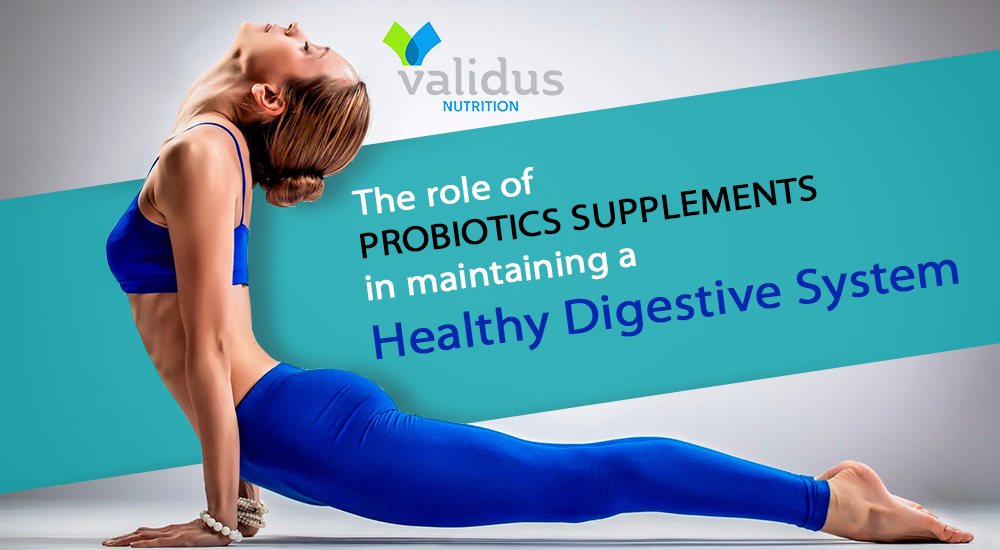 validus
NUTRITION

The role of
PROBIOTICS SUPPLEMENTS
in maintaining a
Healthy Digestive System